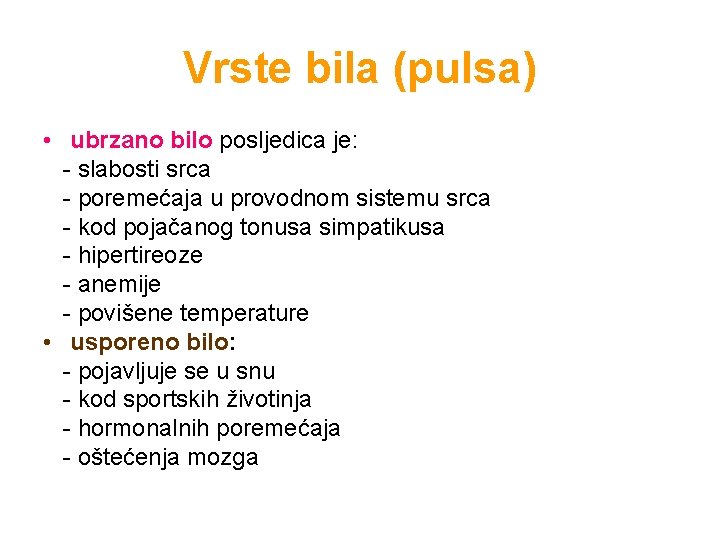 Vrste bila (pulsa)

• ubrzano bilo posljedica je:
- slabosti srca
- poremećaja u provodnom sistemu srca
- kod pojačanog tonusa simpatikusa
- hipertireoze
- anemije
- povišene temperature
• usporeno bilo:
- pojavljuje se u snu
- kod sportskih životinja
- hormonalnih poremećaja
- oštećenja mozga